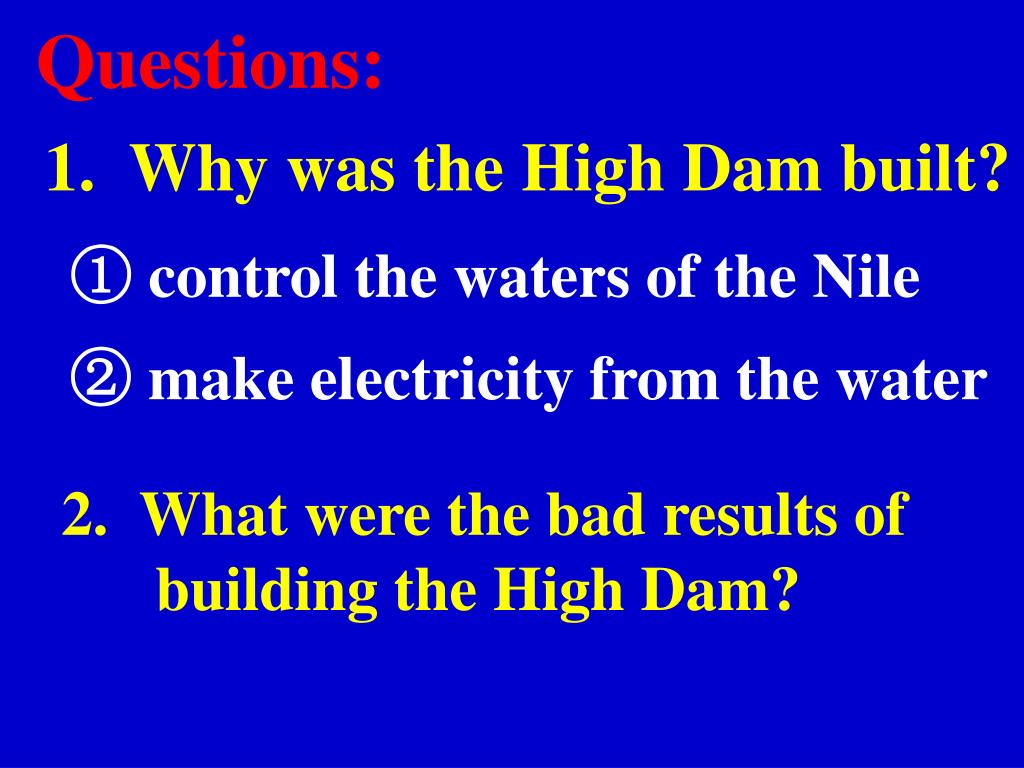 Questions:

1. Why was the High Dam built?

① control the waters of the Nile

② make electricity from the water

2. What were the bad results of building the High Dam?